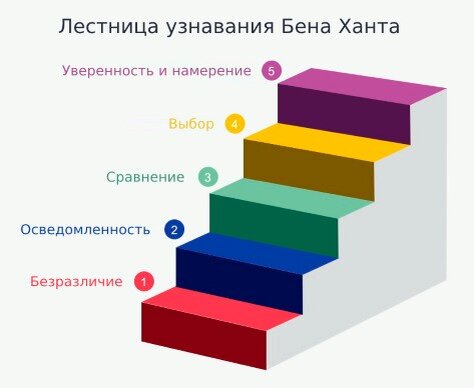 Лестница узнавания Бена Ханта

Уверенность и намерение 5

Выбор 4

Сравнение 3

Осведомленность 2

Безразличие 1